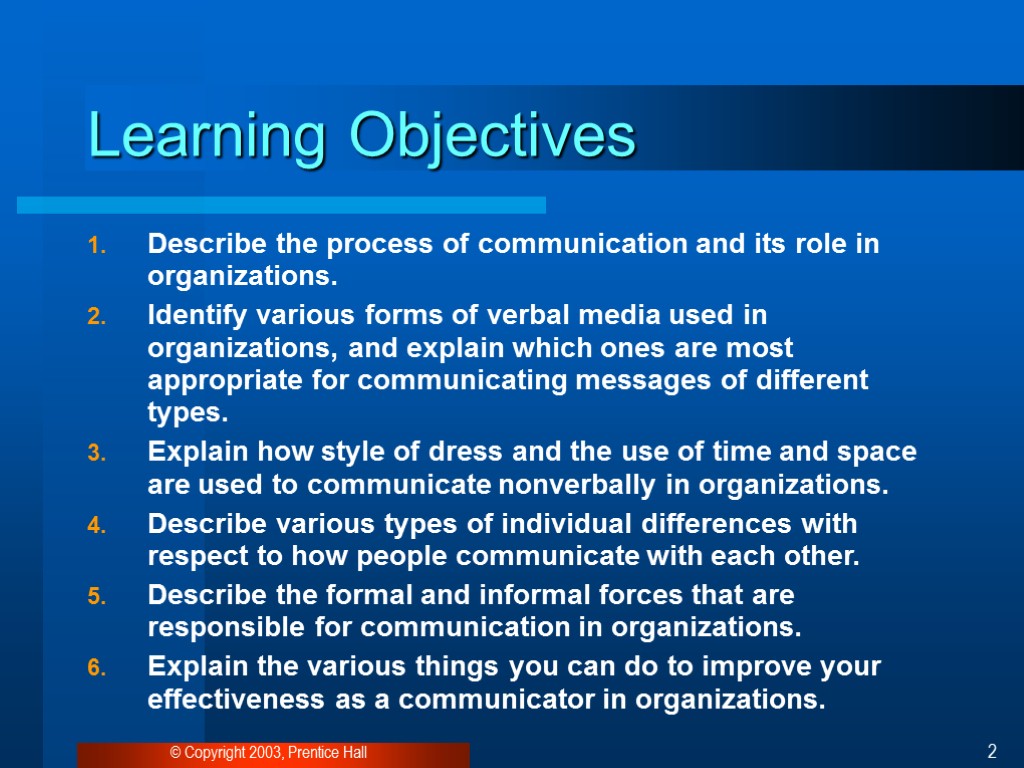 Learning Objectives

1. Describe the process of communication and its role in organizations.
2. Identify various forms of verbal media used in organizations, and explain which ones are most appropriate for communicating messages of different types.
3. Explain how style of dress and the use of time and space are used to communicate nonverbally in organizations.
4. Describe various types of individual differences with respect to how people communicate with each other.
5. Describe the formal and informal forces that are responsible for communication in organizations.
6. Explain the various things you can do to improve your effectiveness as a communicator in organizations.

© Copyright 2003, Prentice Hall

2